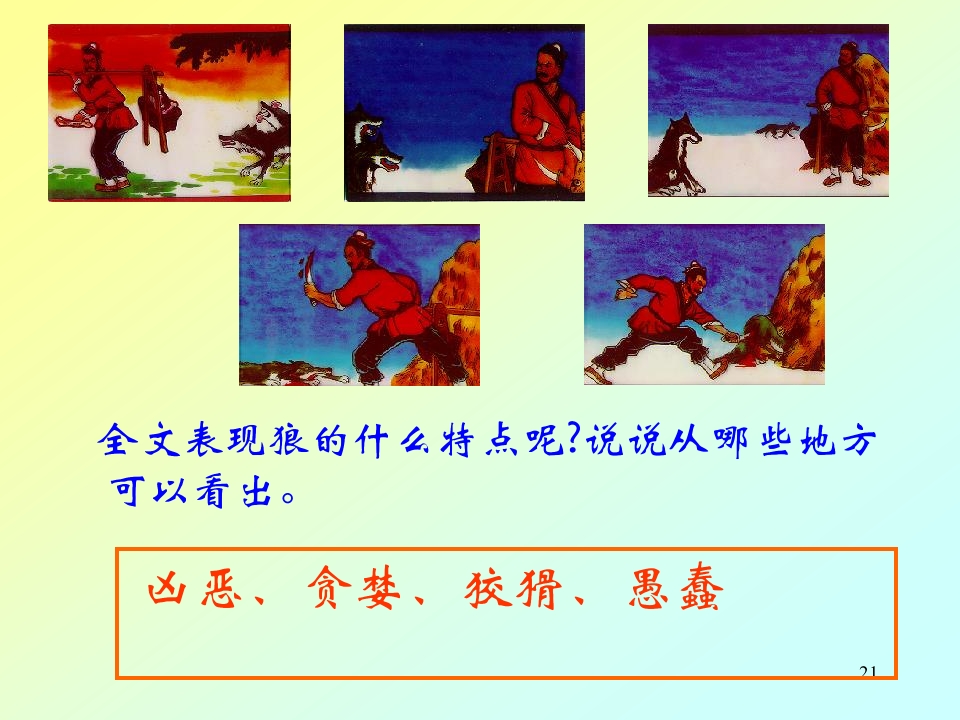 全文表现狼的什么特点呢?说说从哪些地方可以看出。

凶恶、贪婪、狡猾、愚蠢

21